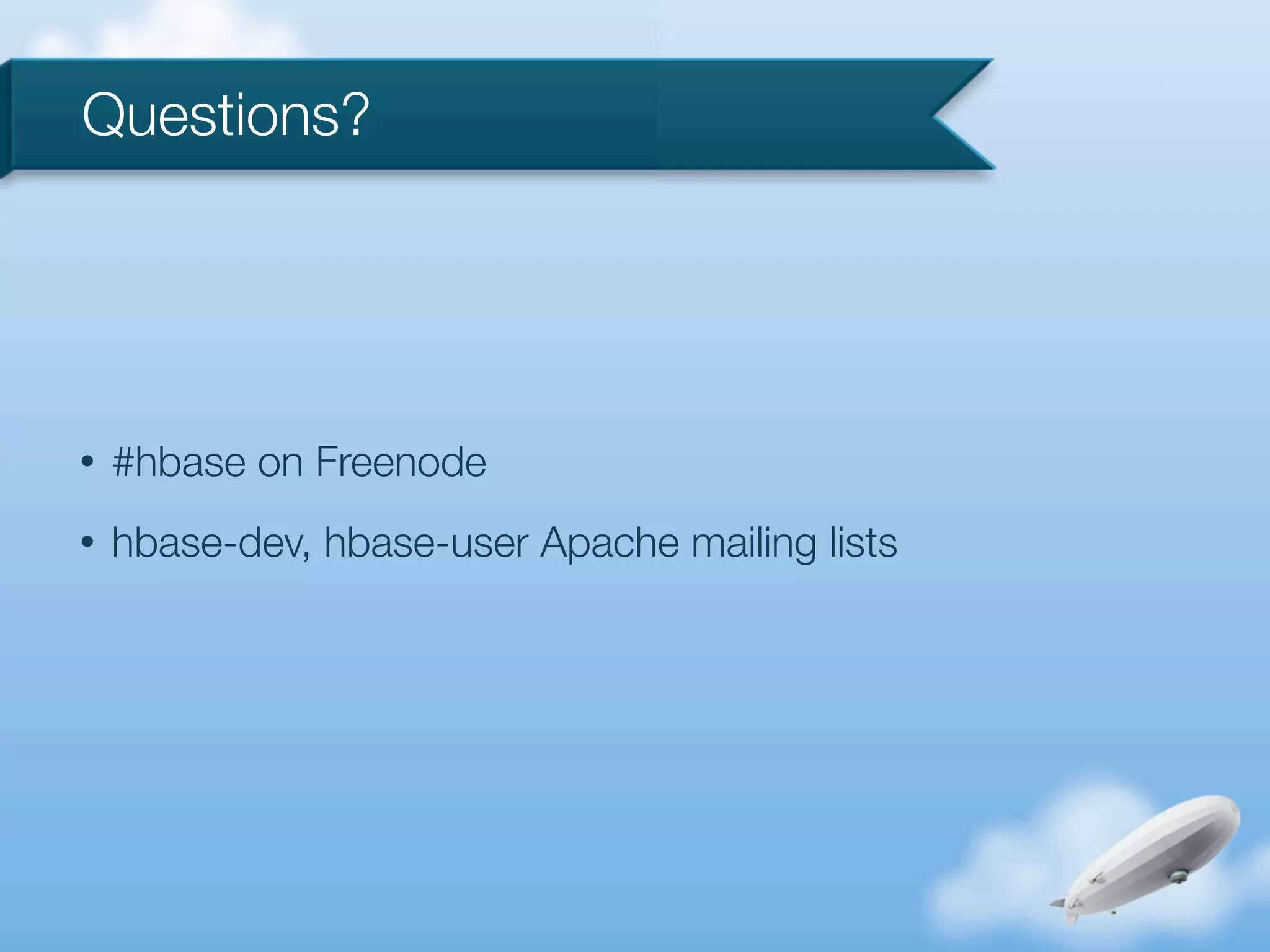 Questions?

• #hbase on Freenode

• hbase-dev, hbase-user Apache mailing lists